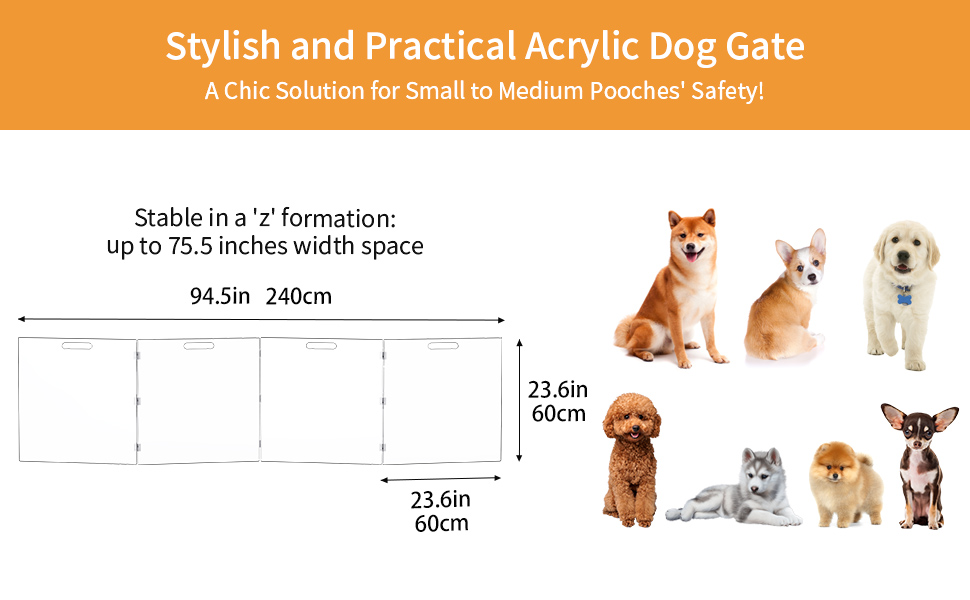 Stylish and Practical Acrylic Dog Gate
A Chic Solution for Small to Medium Pooches' Safety!

Stable in a 'z' formation:
up to 75.5 inches width space

94.5in 240cm

23.6in
60cm

23.6in
60cm